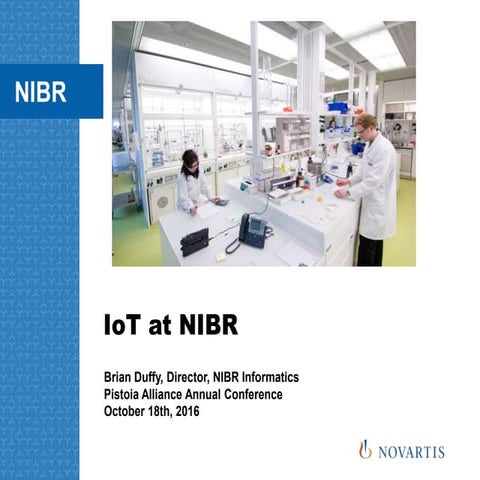 NIBR

IoT at NIBR

Brian Duffy, Director, NIBR Informatics
Pistoia Alliance Annual Conference
October 18th, 2016

NOVARTIS